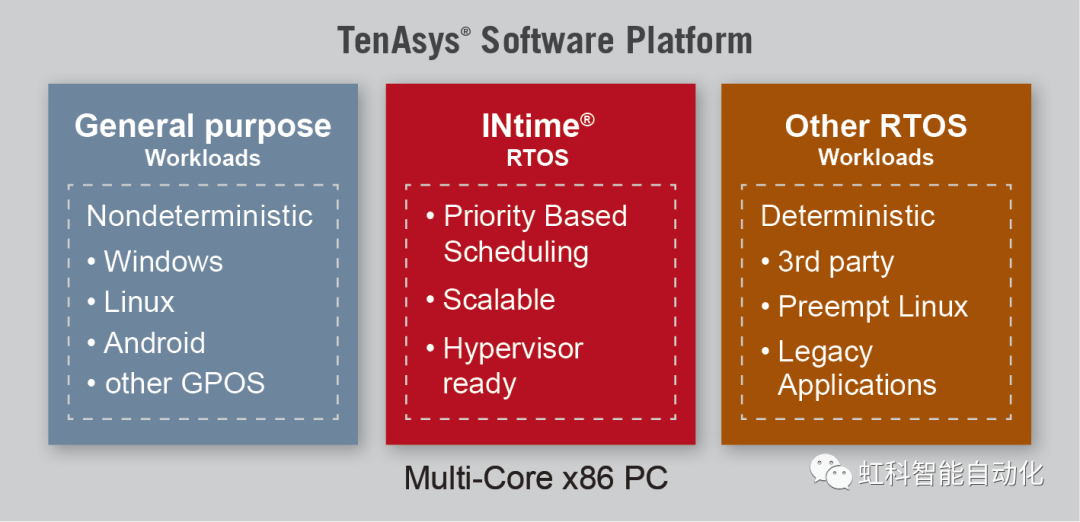 TenAsys® Software Platform

General purpose
Workloads

Nondeterministic
• Windows
• Linux
• Android
• other GPOS

INtime®
RTOS

• Priority Based Scheduling
• Scalable
• Hypervisor ready

Other RTOS
Workloads

Deterministic
• 3rd party
• Preempt Linux
• Legacy Applications

Multi-Core x86 PC

虹科智能自动化